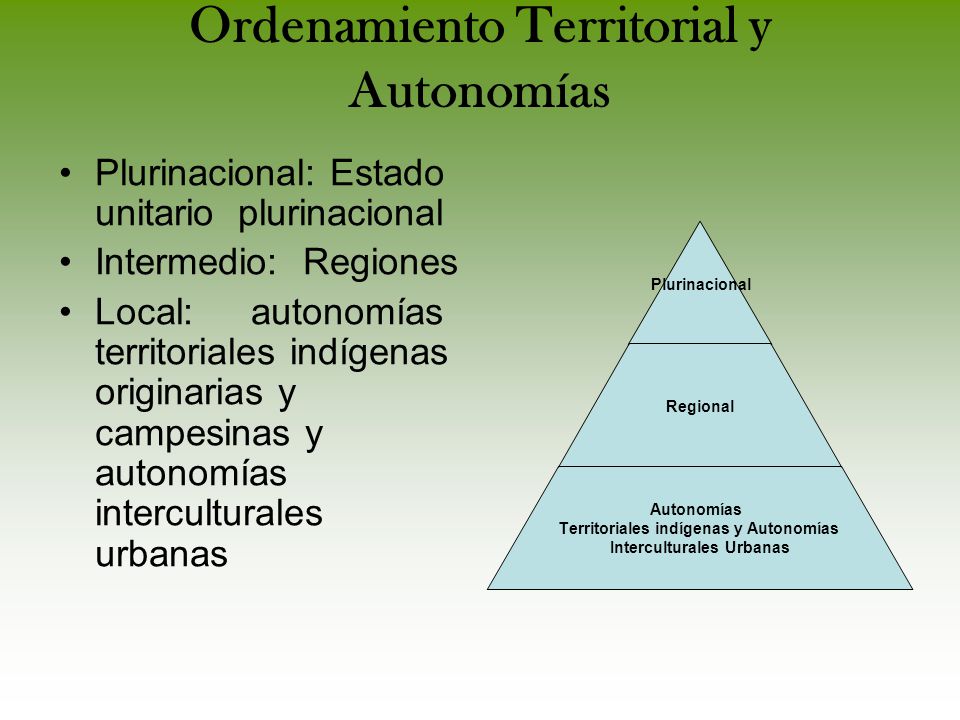 Ordenamiento Territorial y Autonomías

• Plurinacional: Estado unitario plurinacional
• Intermedio: Regiones
• Local: autonomías territoriales indígenas originarias y campesinas y autonomías interculturales urbanas

Plurinacional

Regional

Autonomías
Territoriales indígenas y Autonomías
Interculturales Urbanas